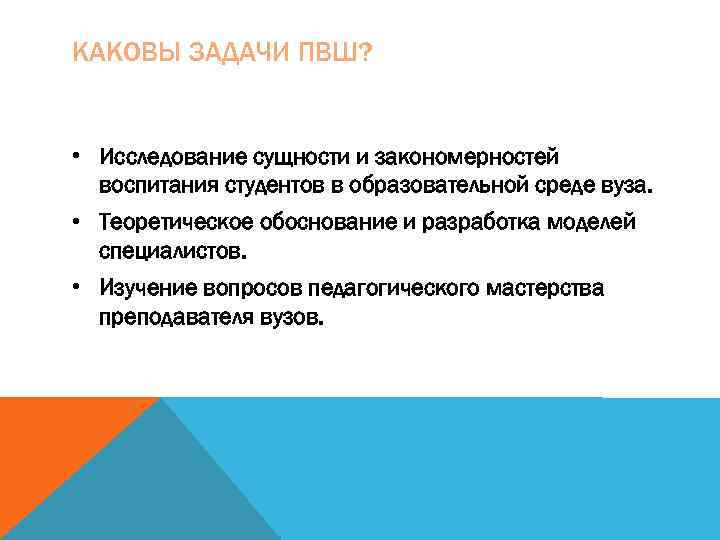 КАКОВЫ ЗАДАЧИ ПВШ?

• Исследование сущности и закономерностей воспитания студентов в образовательной среде вуза.

• Теоретическое обоснование и разработка моделей специалистов.

• Изучение вопросов педагогического мастерства преподавателя вузов.